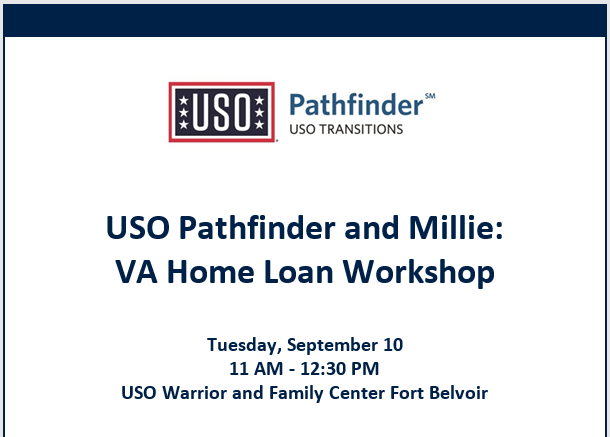 USO

Pathfinder℠
USO TRANSITIONS

USO Pathfinder and Millie:
VA Home Loan Workshop

Tuesday, September 10
11 AM - 12:30 PM
USO Warrior and Family Center Fort Belvoir